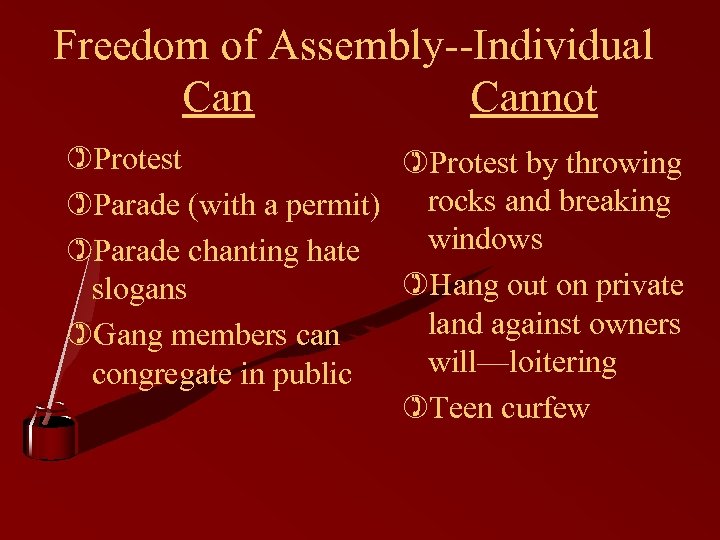 Freedom of Assembly--Individual

Can

Protest

Parade (with a permit)

Parade chanting hate slogans

Gang members can congregate in public

Cannot

Protest by throwing rocks and breaking windows

Hang out on private land against owners will—loitering

Teen curfew